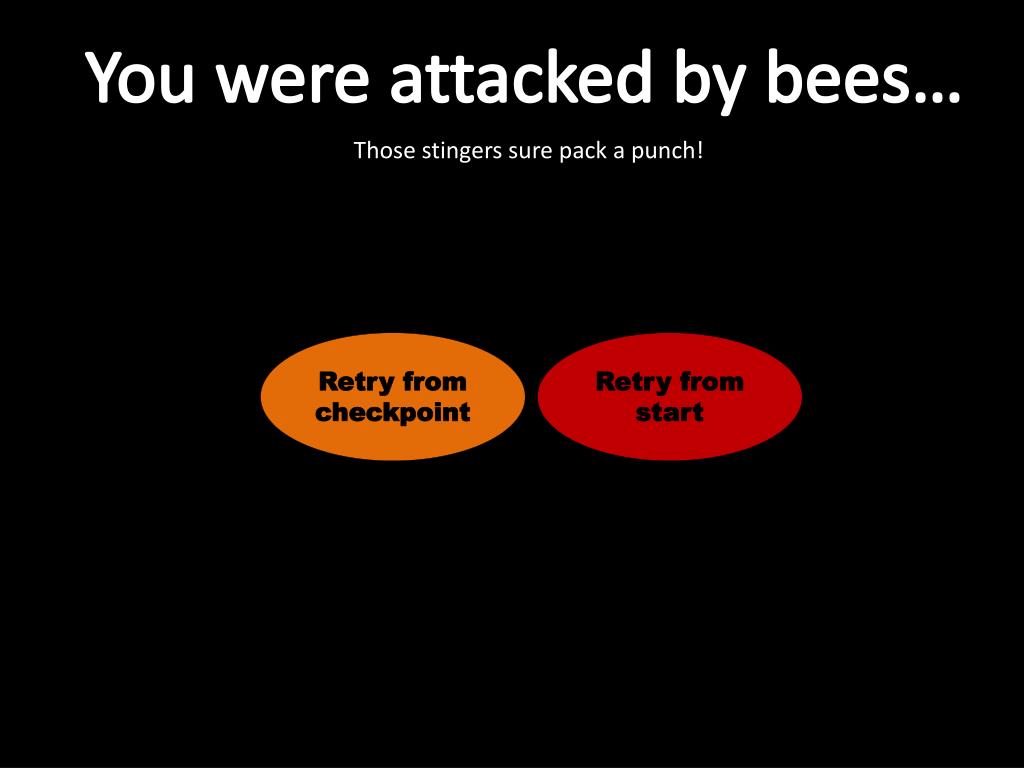 You were attacked by bees…

Those stingers sure pack a punch!

Retry from checkpoint

Retry from start